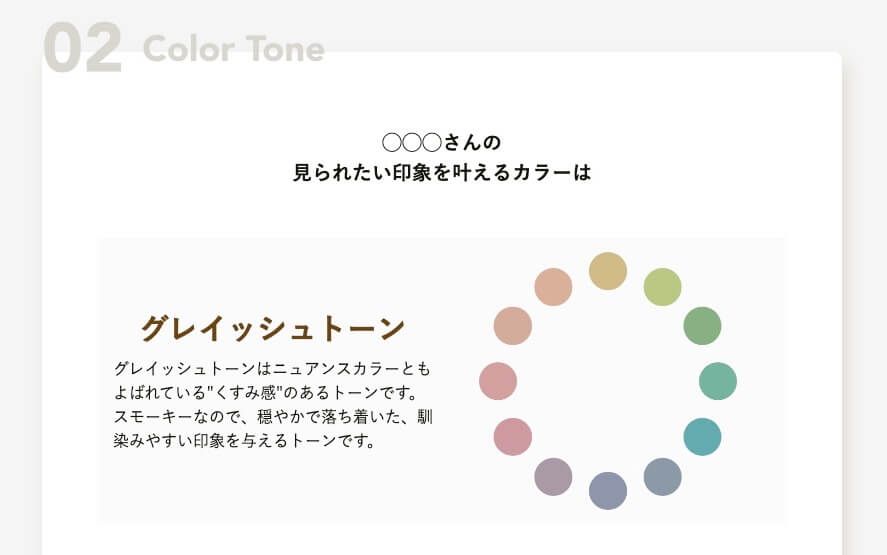 02 Color Tone

○○○さんの
見られたい印象を叶えるカラーは

グレイッシュトーン

グレイッシュトーンはニュアンスカラーともよばれている"くすみ感"のあるトーンです。スモーキーなので、穏やかで落ち着いた、馴染みやすい印象を与えるトーンです。